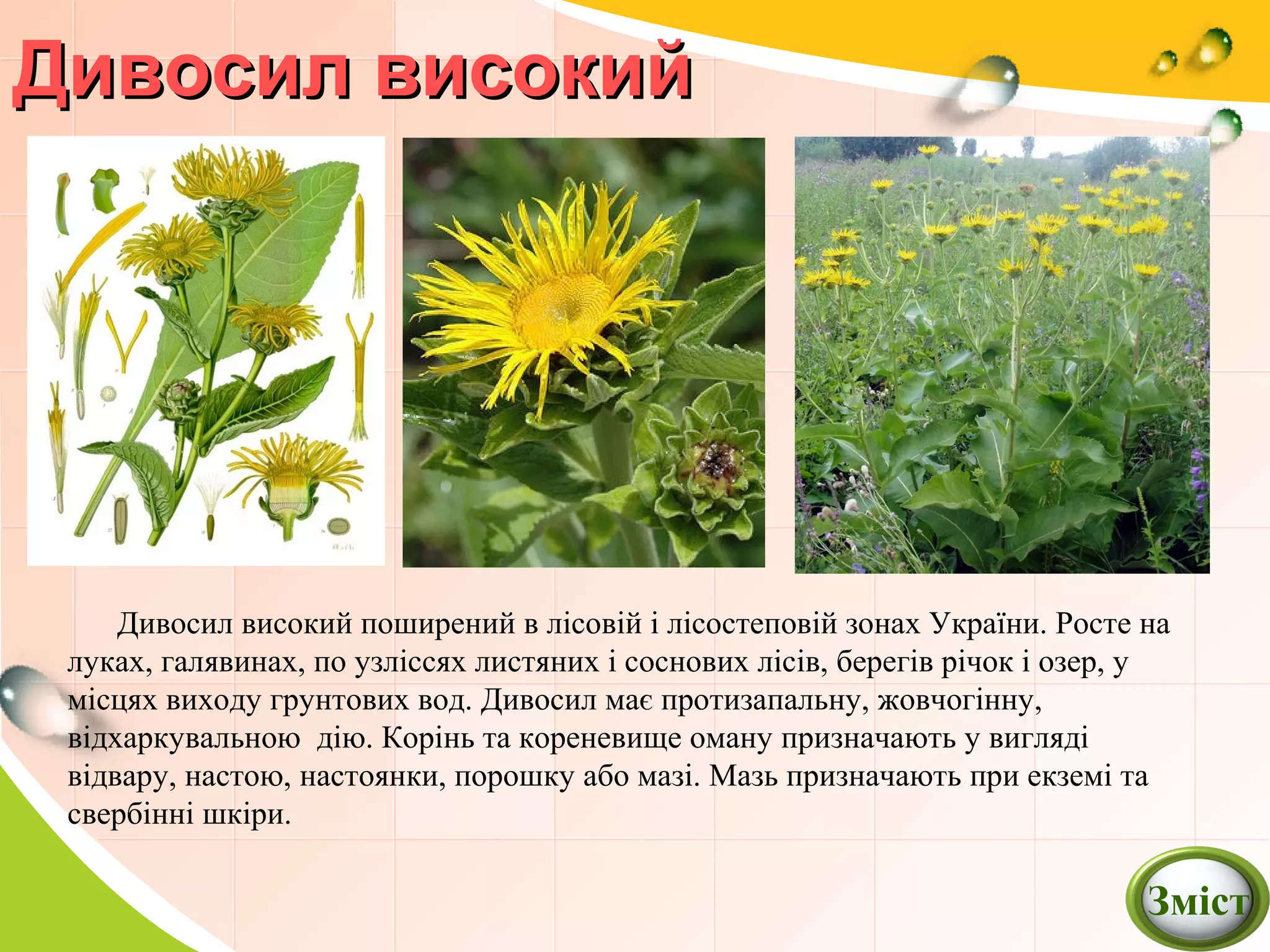 Дивосил високий

Дивосил високий поширений в лісовій і лісостеповій зонах України. Росте на луках, галявинах, по узліссях листяних і соснових лісів, берегів річок і озер, у місцях виходу грунтових вод. Дивосил має протизапальну, жовчогінну, відхаркувальною дію. Корінь та кореневище оману призначають у вигляді відвару, настою, настоянки, порошку або мазі. Мазь призначають при екземі та свербінні шкіри.

Зміст